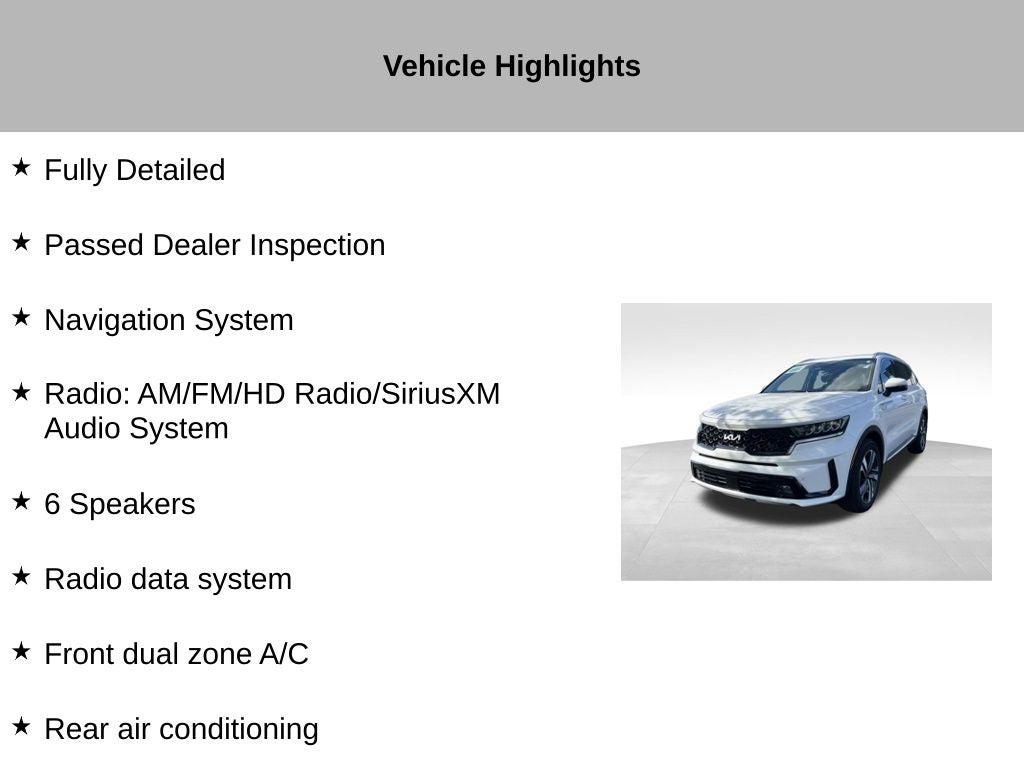 Vehicle Highlights

★ Fully Detailed

★ Passed Dealer Inspection

★ Navigation System

★ Radio: AM/FM/HD Radio/SiriusXM Audio System

★ 6 Speakers

★ Radio data system

★ Front dual zone A/C

★ Rear air conditioning

KIA